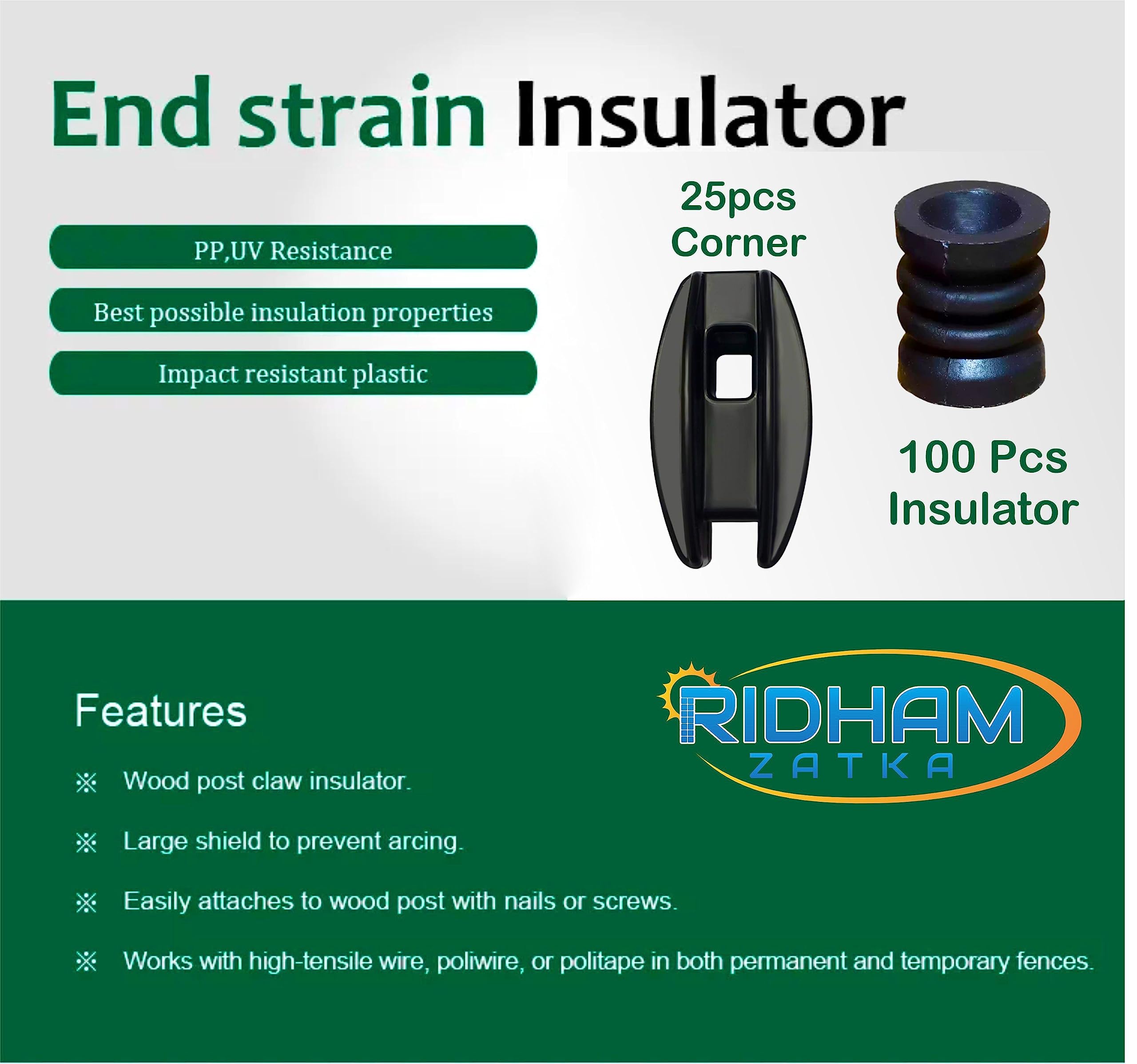 End strain Insulator

PP,UV Resistance

Best possible insulation properties

Impact resistant plastic

25pcs Corner

100 Pcs Insulator

Features

RIDHAM ZATKA

※ Wood post claw insulator.

※ Large shield to prevent arcing.

※ Easily attaches to wood post with nails or screws.

※ Works with high-tensile wire, poliwire, or politape in both permanent and temporary fences.